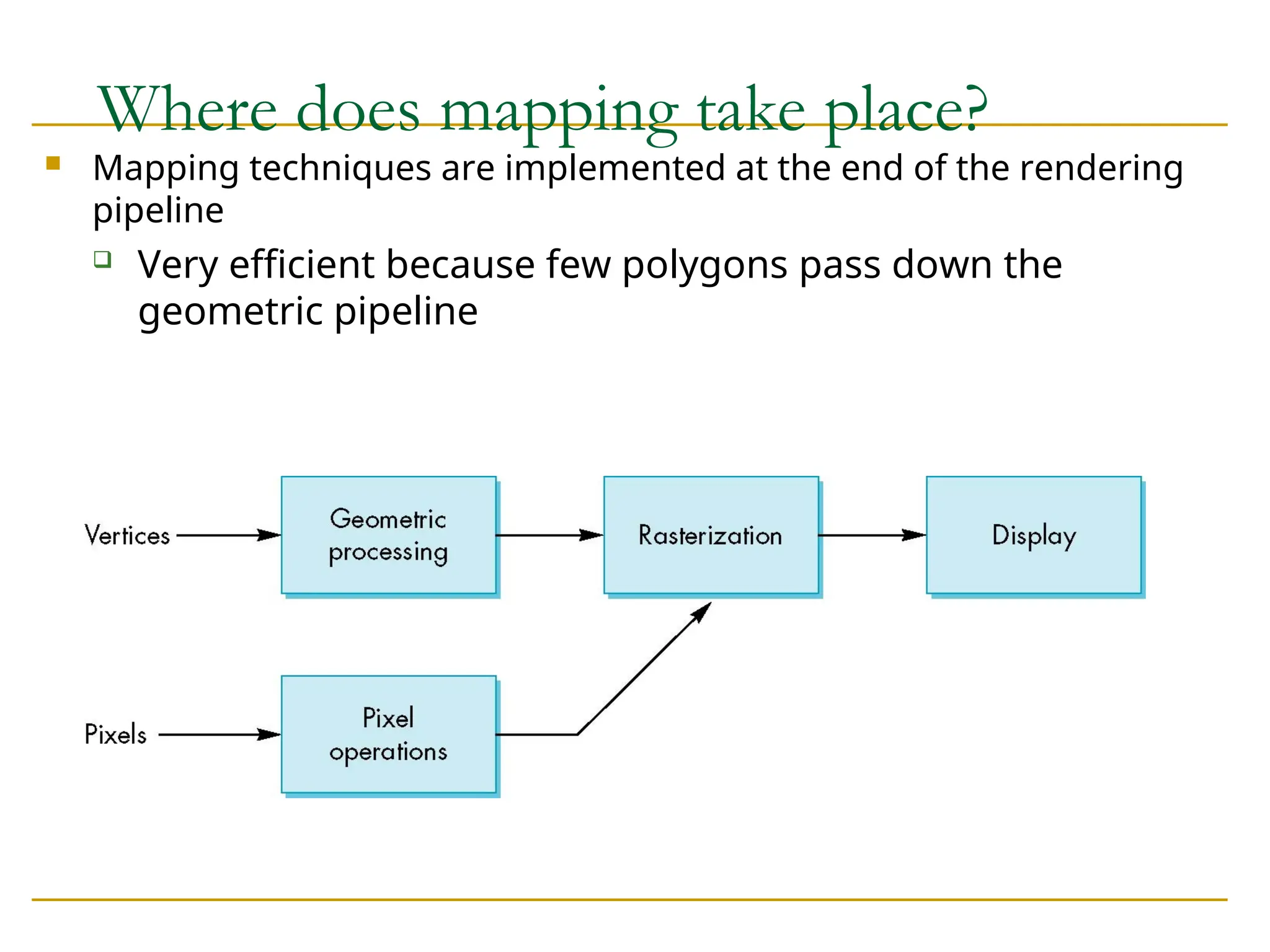 Where does mapping take place?

Mapping techniques are implemented at the end of the rendering pipeline

Very efficient because few polygons pass down the geometric pipeline

Vertices

Geometric processing

Rasterization

Display

Pixels

Pixel operations